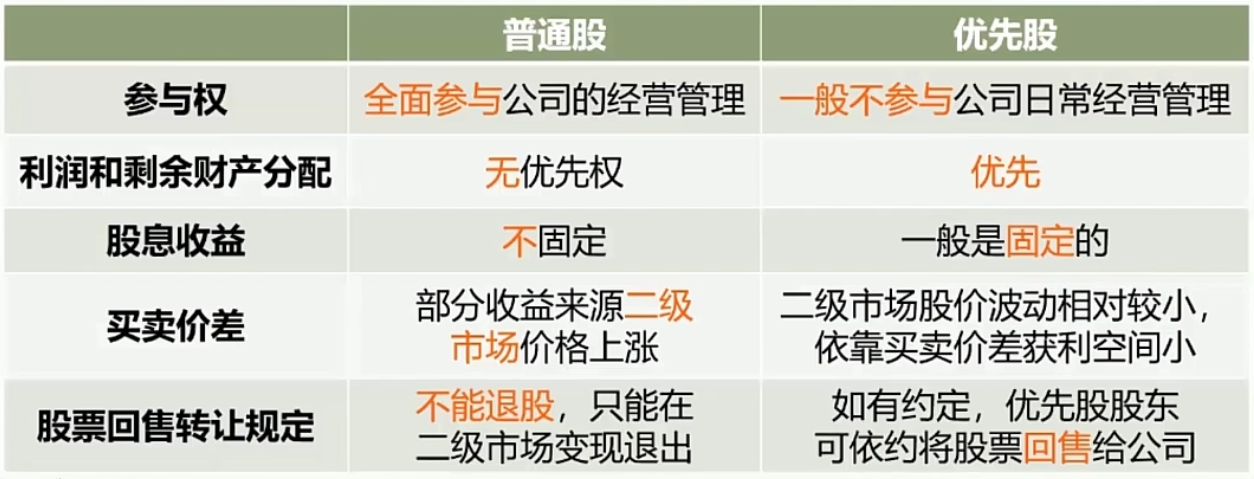 | | 普通股 | 优先股 |
|---|---|---|
| 参与权 | 全面参与公司的经营管理 | 一般不参与公司日常经营管理 |
| 利润和剩余财产分配 | 无优先权 | 优先 |
| 股息收益 | 不固定 | 一般是固定的 |
| 买卖价差 | 部分收益来源二级市场价格上涨 | 二级市场股价波动相对较小，依靠买卖价差获利空间小 |
| 股票回售转让规定 | 不能退股，只能在二级市场变现退出 | 如有约定，优先股股东可依约将股票回售给公司 |